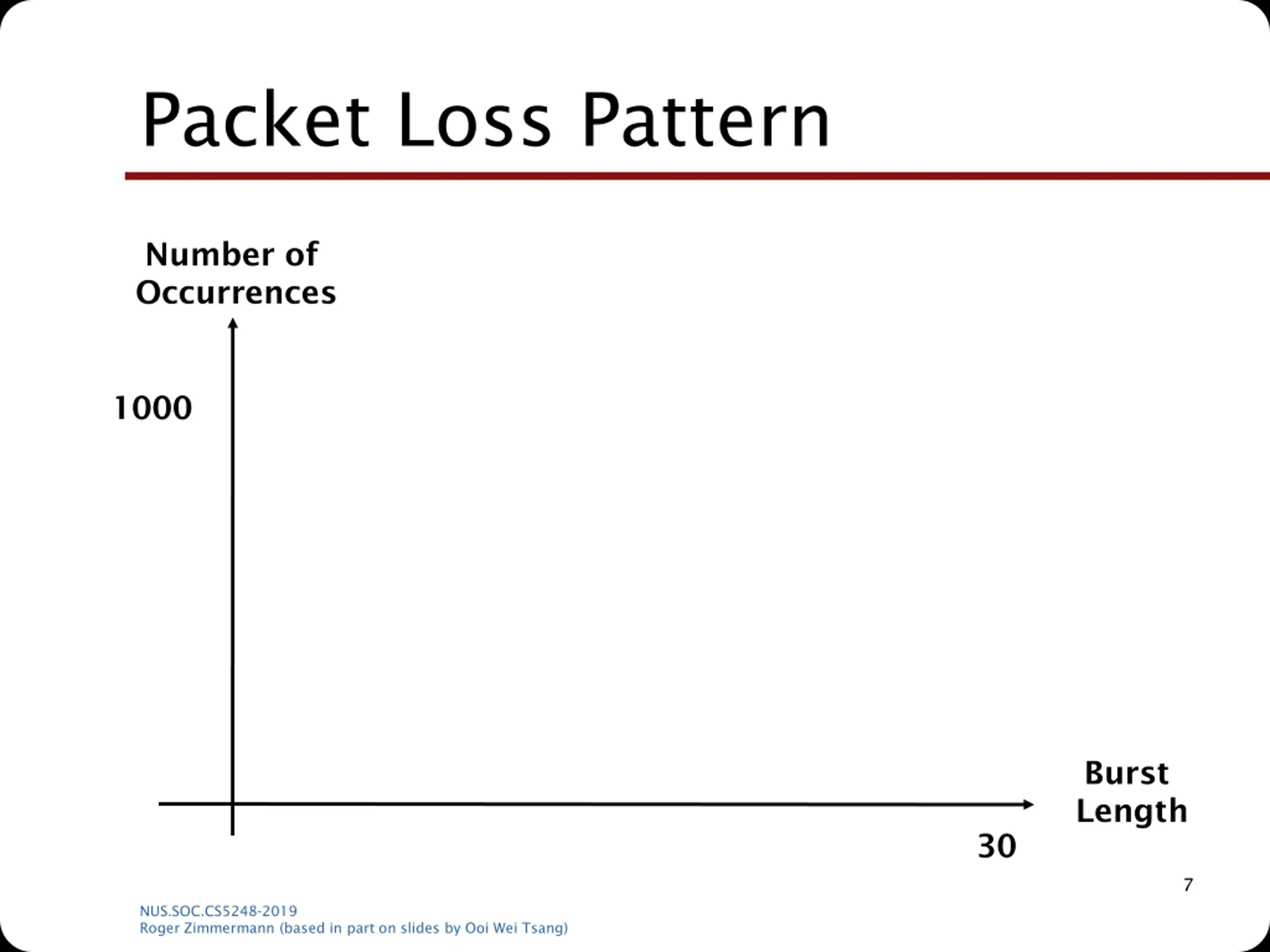 Packet Loss Pattern

Number of Occurrences

1000

Burst Length

30

7

NUS.SOC.CS5248-2019
Roger Zimmermann (based in part on slides by Ooi Wei Tsang)